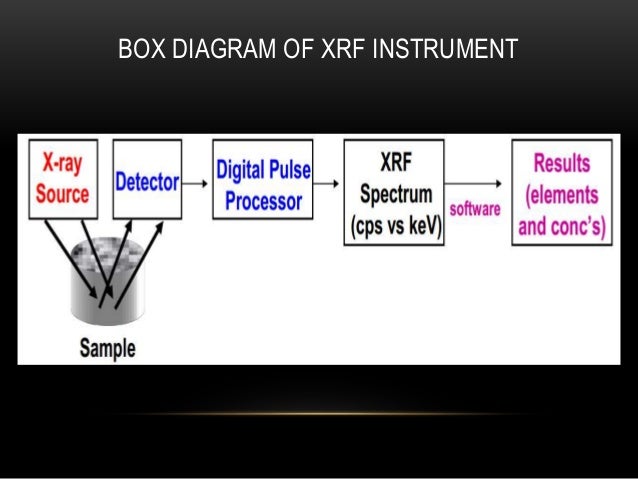 BOX DIAGRAM OF XRF INSTRUMENT

X-ray Source

Detector

Digital Pulse Processor

XRF Spectrum (cps vs keV)

software

Results (elements and conc's)

Sample